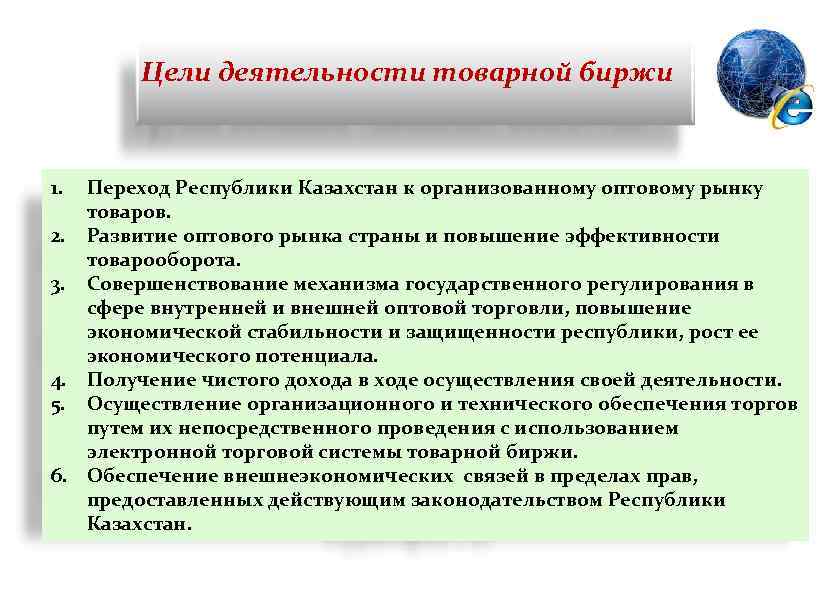 Цели деятельности товарной биржи

1. Переход Республики Казахстан к организованному оптовому рынку товаров.
2. Развитие оптового рынка страны и повышение эффективности товарооборота.
3. Совершенствование механизма государственного регулирования в сфере внутренней и внешней оптовой торговли, повышение экономической стабильности и защищенности республики, рост ее экономического потенциала.
4. Получение чистого дохода в ходе осуществления своей деятельности.
5. Осуществление организационного и технического обеспечения торгов путем их непосредственного проведения с использованием электронной торговой системы товарной биржи.
6. Обеспечение внешнеэкономических связей в пределах прав, предоставленных действующим законодательством Республики Казахстан.